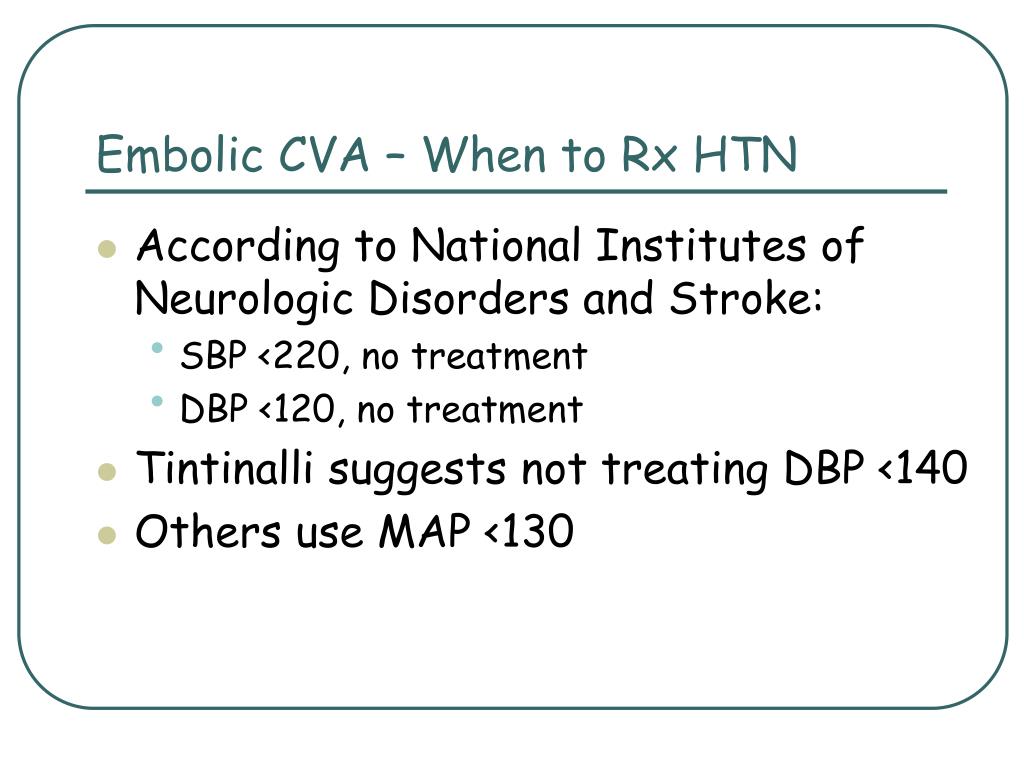 Embolic CVA – When to Rx HTN

- According to National Institutes of Neurologic Disorders and Stroke:
  - SBP <220, no treatment
  - DBP <120, no treatment
- Tintinalli suggests not treating DBP <140
- Others use MAP <130